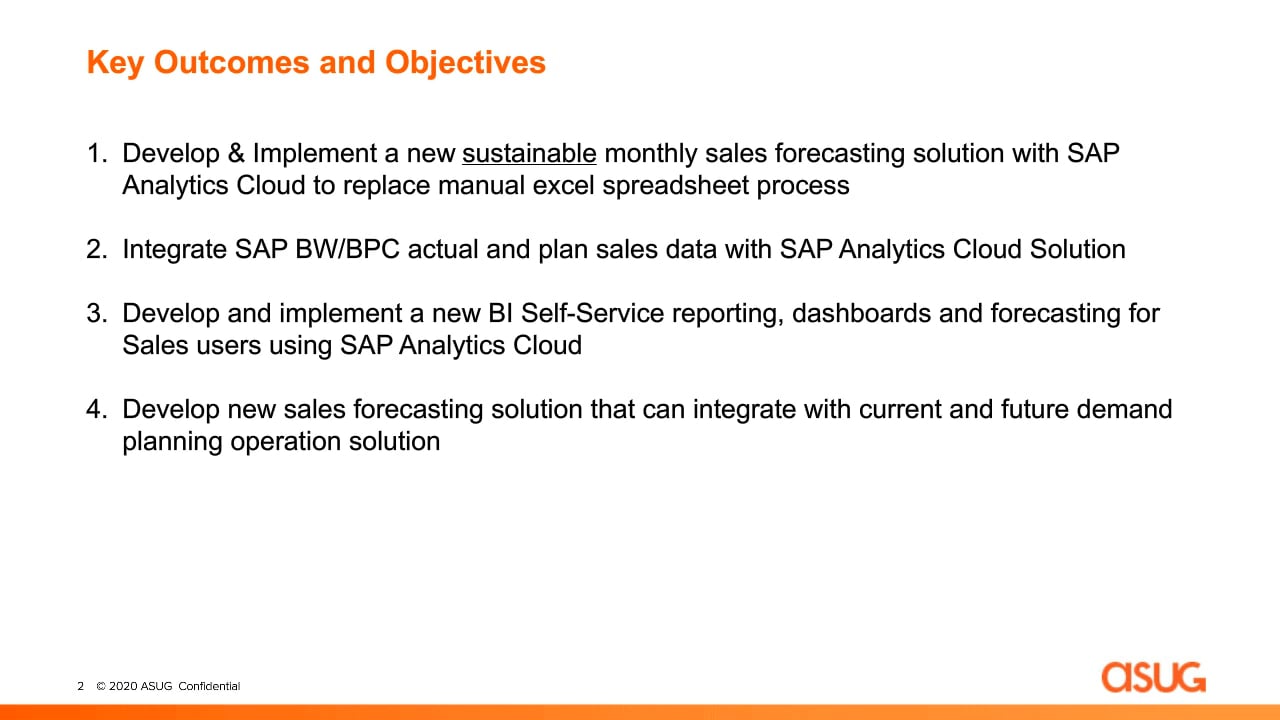 Key Outcomes and Objectives

1. Develop & Implement a new sustainable monthly sales forecasting solution with SAP Analytics Cloud to replace manual excel spreadsheet process

2. Integrate SAP BW/BPC actual and plan sales data with SAP Analytics Cloud Solution

3. Develop and implement a new BI Self-Service reporting, dashboards and forecasting for Sales users using SAP Analytics Cloud

4. Develop new sales forecasting solution that can integrate with current and future demand planning operation solution

2 © 2020 ASUG Confidential

ASUG